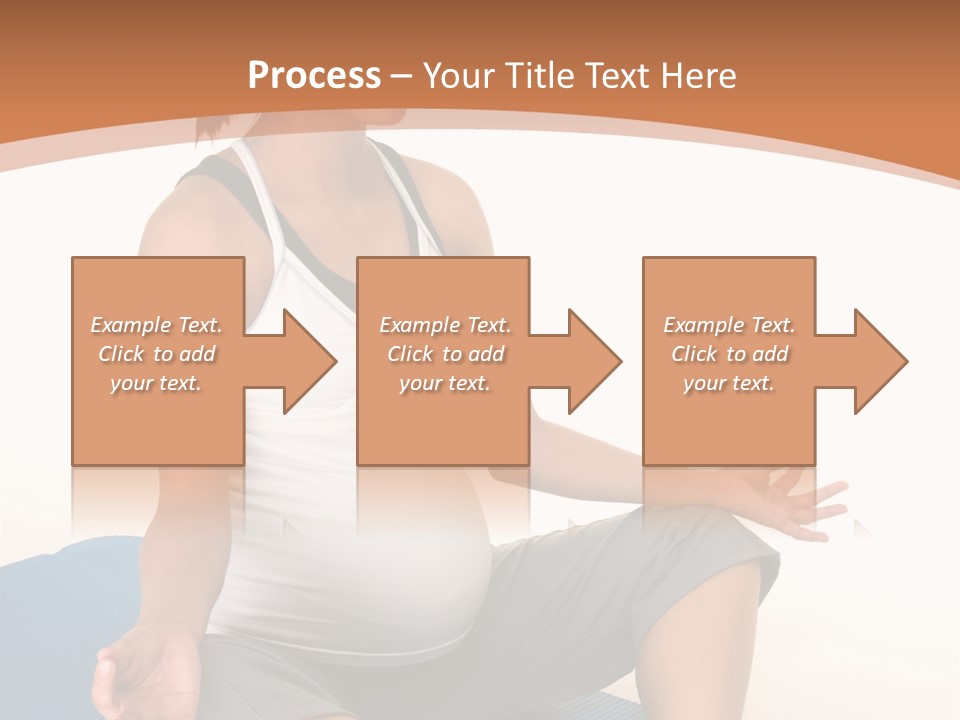 Process – Your Title Text Here

Example Text. Click to add your text.

Example Text. Click to add your text.

Example Text. Click to add your text.